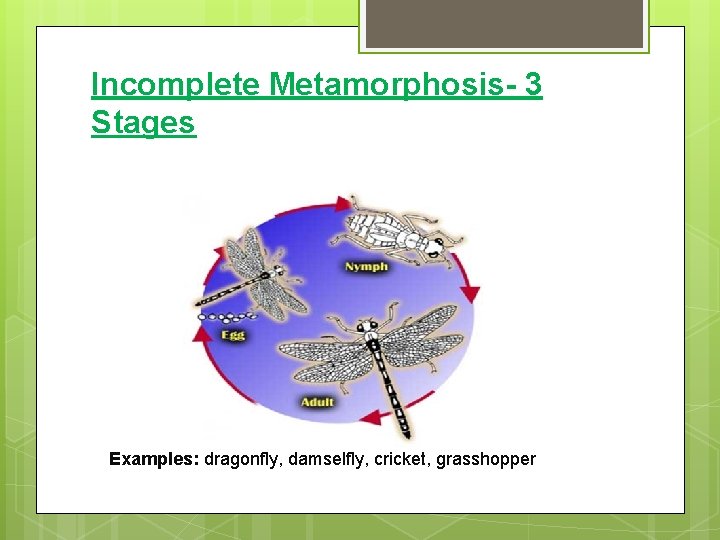 Incomplete Metamorphosis- 3 Stages

Nymph

Egg

Adult

Examples: dragonfly, damselfly, cricket, grasshopper